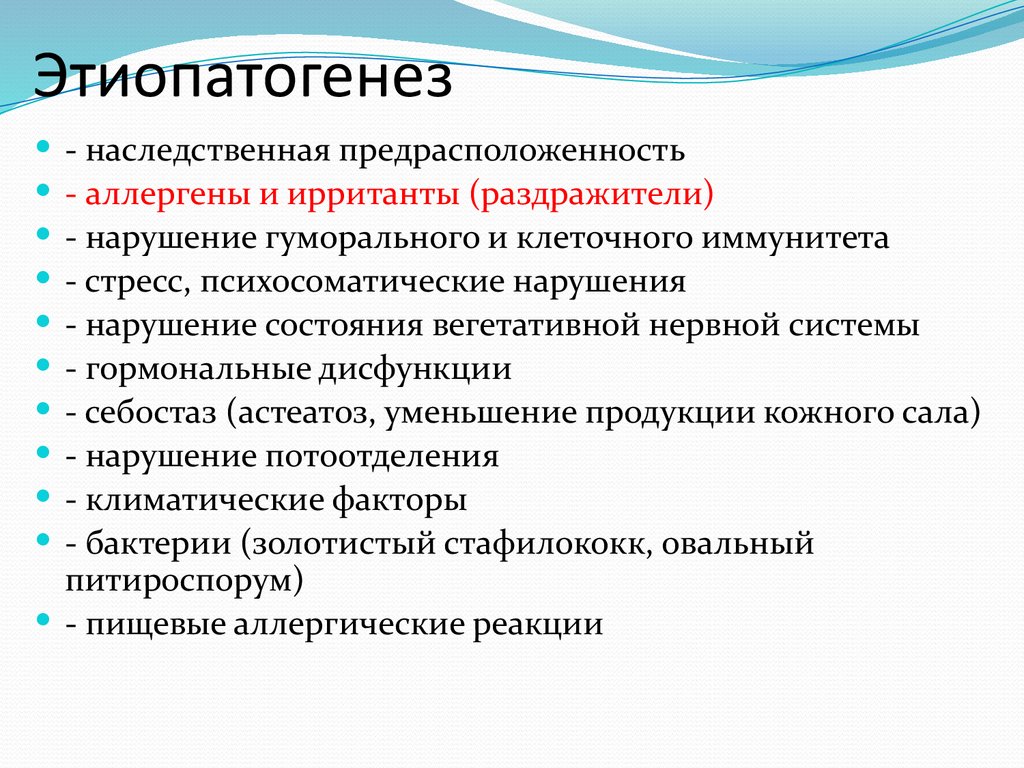 Этиопатогенез

- наследственная предрасположенность
- аллергены и ирританты (раздражители)
- нарушение гуморального и клеточного иммунитета
- стресс, психосоматические нарушения
- нарушение состояния вегетативной нервной системы
- гормональные дисфункции
- себостаз (астеатоз, уменьшение продукции кожного сала)
- нарушение потоотделения
- климатические факторы
- бактерии (золотистый стафилококк, овальный питироспорум)
- пищевые аллергические реакции